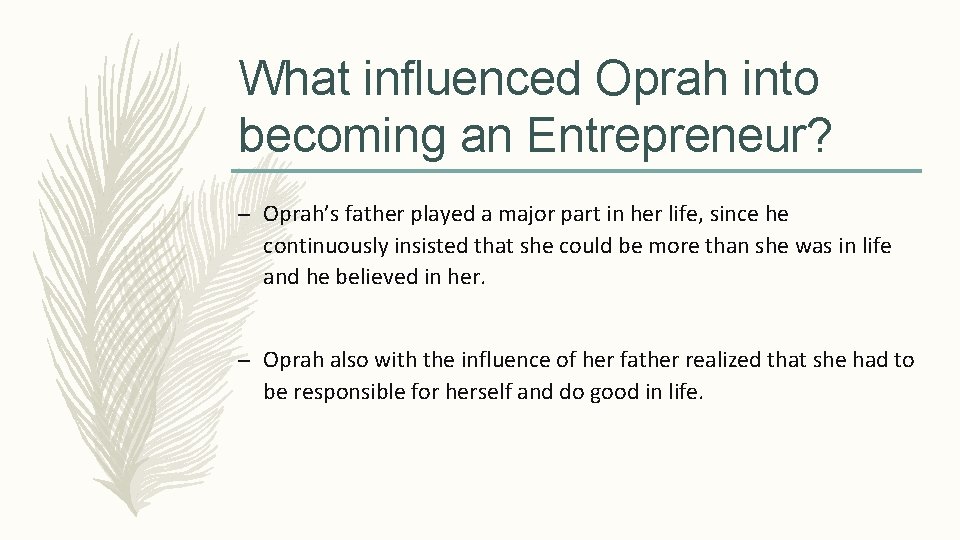 What influenced Oprah into becoming an Entrepreneur?

– Oprah's father played a major part in her life, since he continuously insisted that she could be more than she was in life and he believed in her.

– Oprah also with the influence of her father realized that she had to be responsible for herself and do good in life.